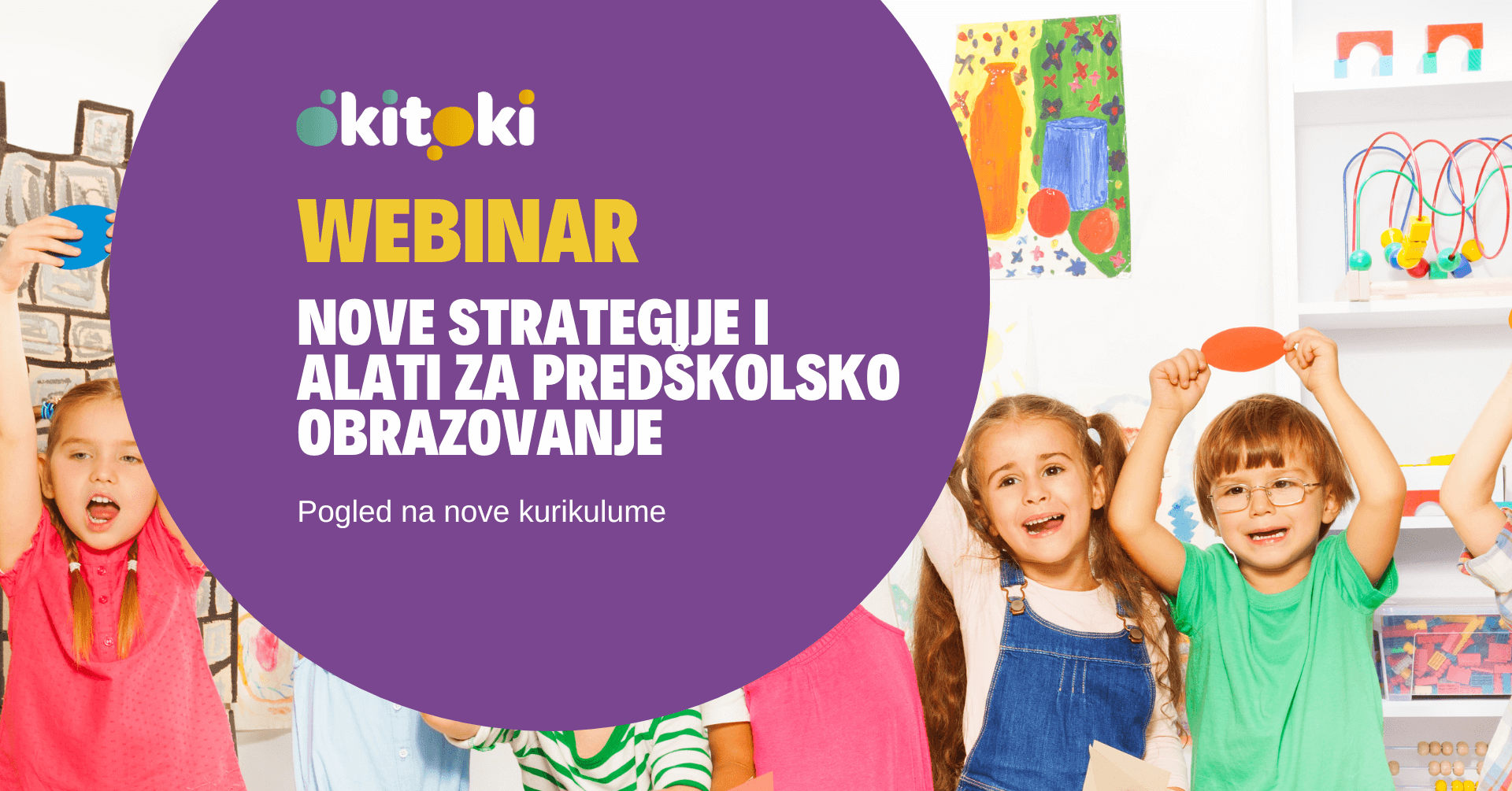 okitoki

WEBINAR

NOVE STRATEGIJE I ALATI ZA PREDŠKOLSKO OBRAZOVANJE

Pogled na nove kurikulume